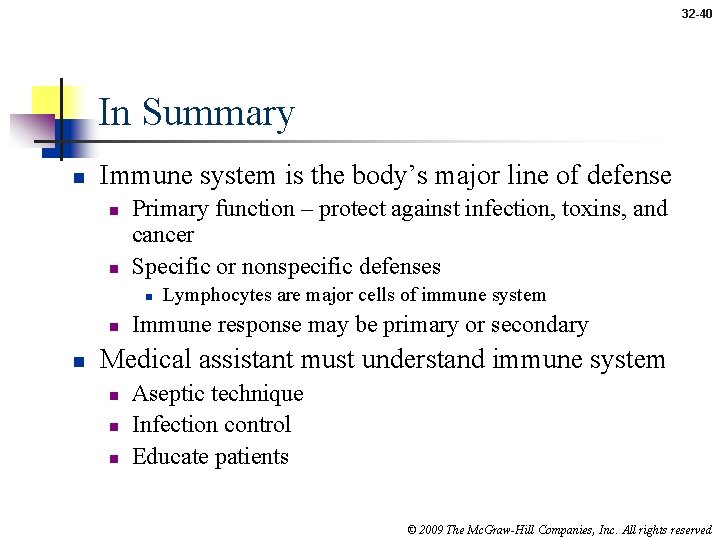 32-40

In Summary

- Immune system is the body's major line of defense
  - Primary function – protect against infection, toxins, and cancer
  - Specific or nonspecific defenses
    - Lymphocytes are major cells of immune system
  - Immune response may be primary or secondary
- Medical assistant must understand immune system
  - Aseptic technique
  - Infection control
  - Educate patients

© 2009 The McGraw-Hill Companies, Inc. All rights reserved